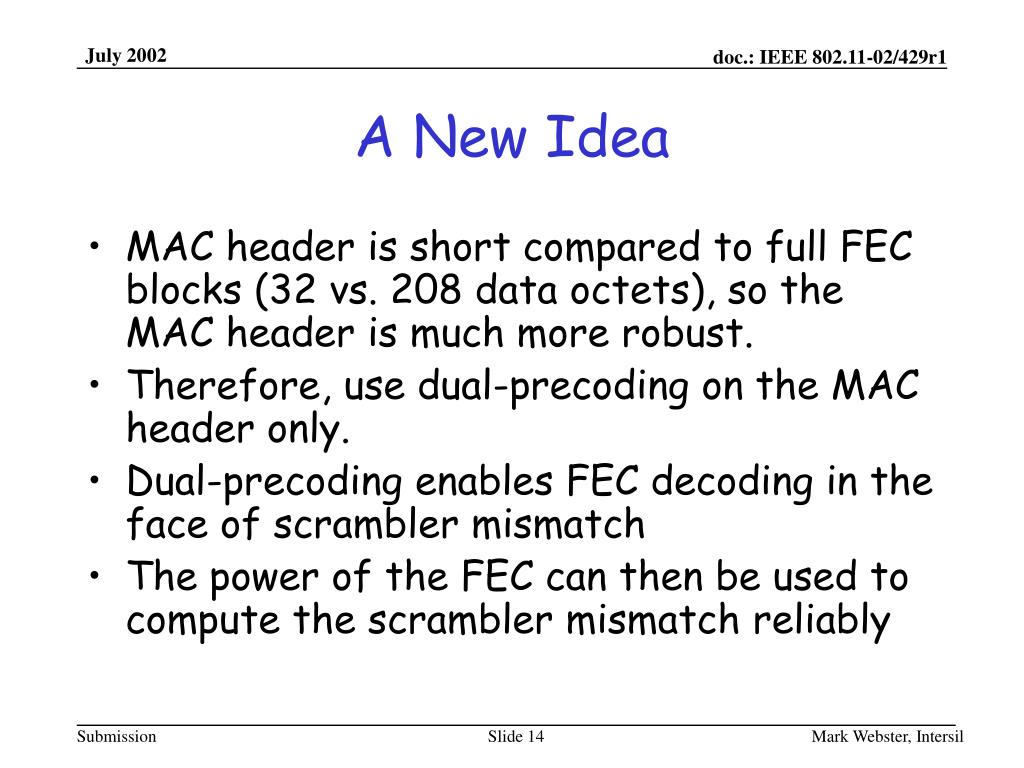 July 2002

doc.: IEEE 802.11-02/429r1

A New Idea

• MAC header is short compared to full FEC blocks (32 vs. 208 data octets), so the MAC header is much more robust.
• Therefore, use dual-precoding on the MAC header only.
• Dual-precoding enables FEC decoding in the face of scrambler mismatch
• The power of the FEC can then be used to compute the scrambler mismatch reliably

Submission

Slide 14

Mark Webster, Intersil